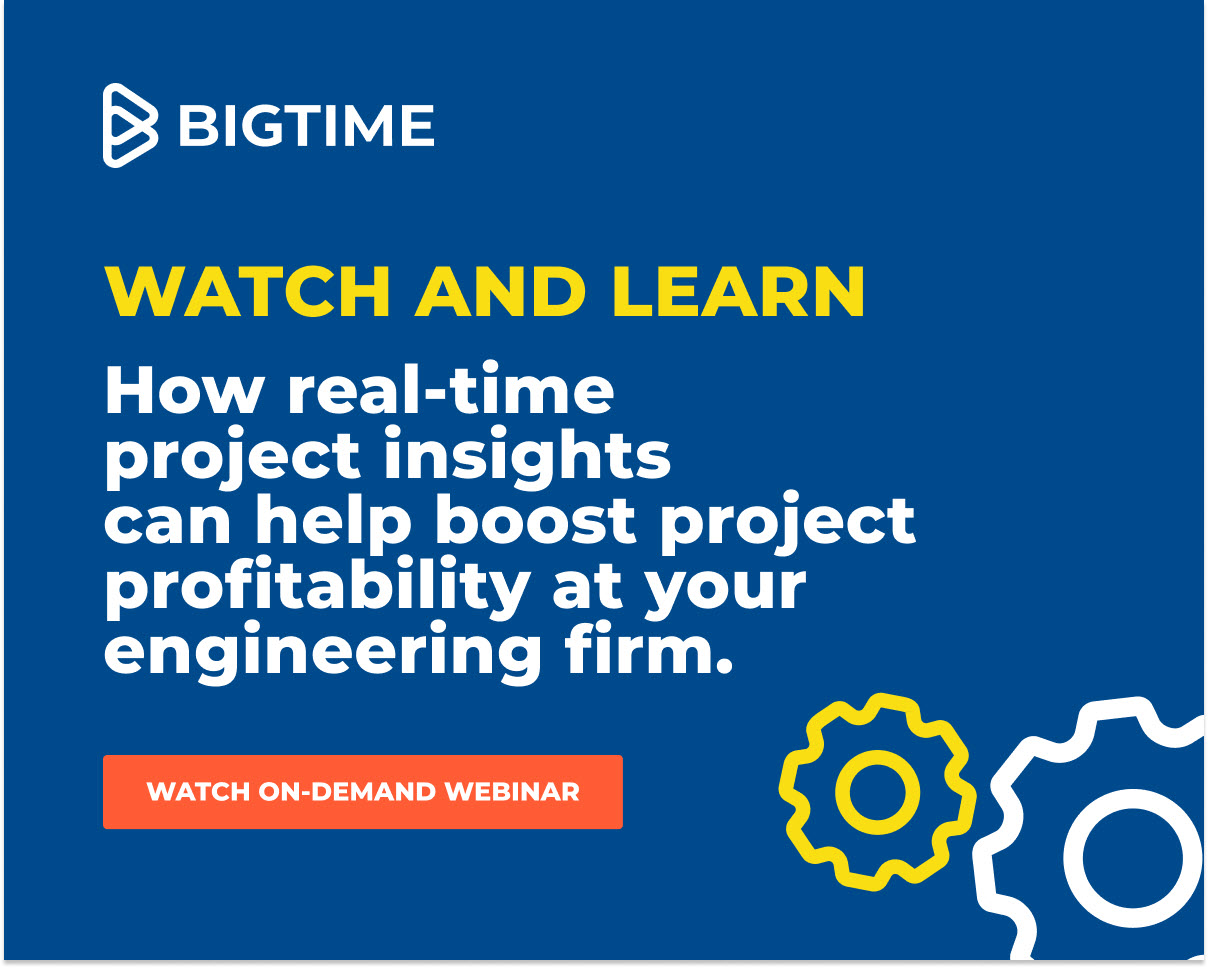 BIGTIME

WATCH AND LEARN

How real-time project insights can help boost project profitability at your engineering firm.

WATCH ON-DEMAND WEBINAR